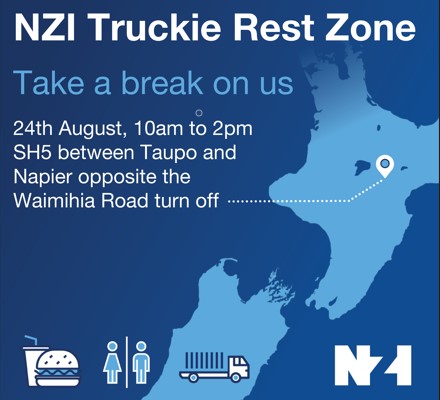 NZI Truckie Rest Zone

Take a break on us

24th August, 10am to 2pm
SH5 between Taupo and Napier opposite the Waimihia Road turn off

NZI